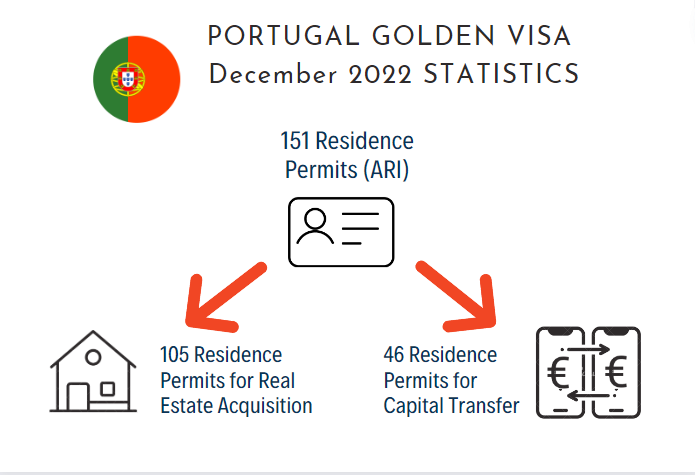 PORTUGAL GOLDEN VISA
December 2022 STATISTICS

151 Residence Permits (ARI)

105 Residence Permits for Real Estate Acquisition

46 Residence Permits for Capital Transfer

€ €